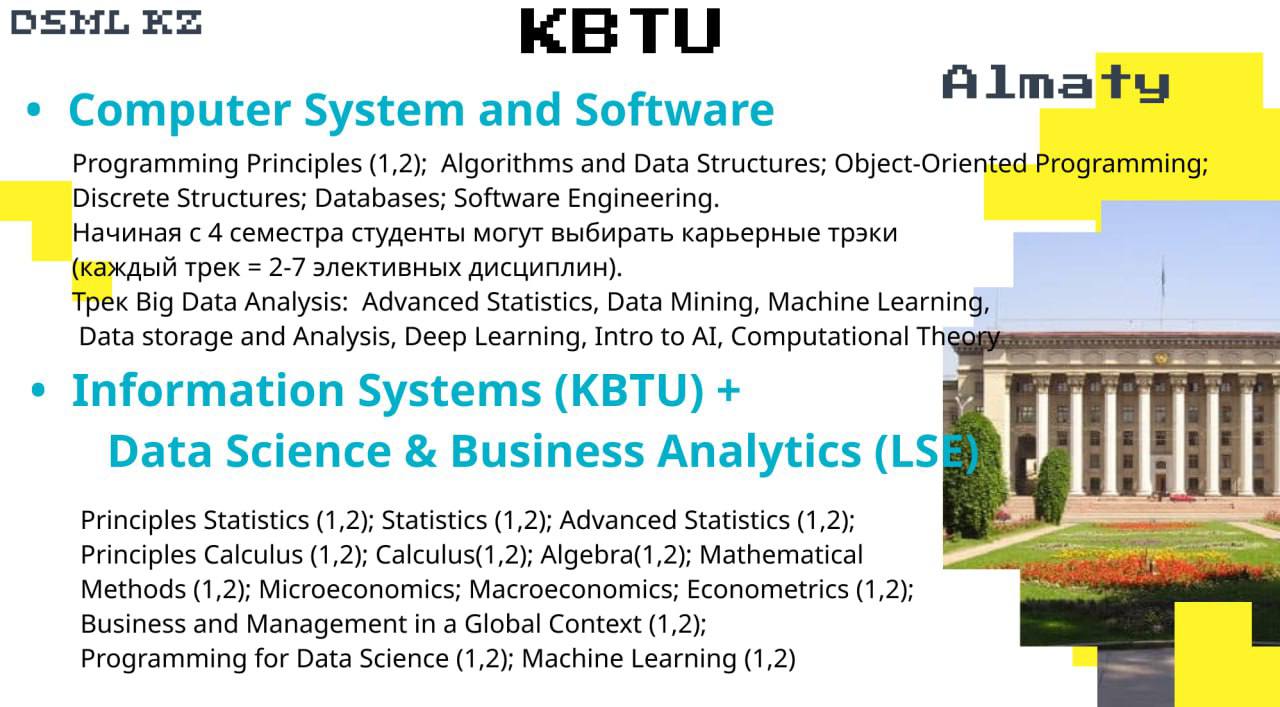 DSML KZ

KBTU

Almaty

• Computer System and Software

Programming Principles (1,2); Algorithms and Data Structures; Object-Oriented Programming; Discrete Structures; Databases; Software Engineering.
Начиная с 4 семестра студенты могут выбирать карьерные трэки (каждый трек = 2-7 элективных дисциплин).
Трек Big Data Analysis: Advanced Statistics, Data Mining, Machine Learning, Data storage and Analysis, Deep Learning, Intro to AI, Computational Theory

• Information Systems (KBTU) + Data Science & Business Analytics (LSE)

Principles Statistics (1,2); Statistics (1,2); Advanced Statistics (1,2); Principles Calculus (1,2); Calculus(1,2); Algebra(1,2); Mathematical Methods (1,2); Microeconomics; Macroeconomics; Econometrics (1,2); Business and Management in a Global Context (1,2); Programming for Data Science (1,2); Machine Learning (1,2)